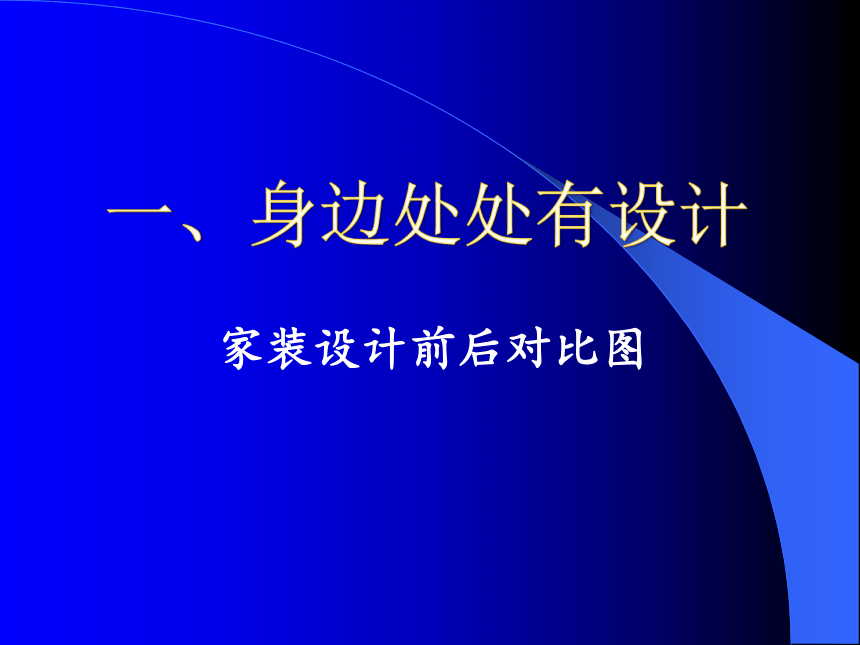 一、身边处处有设计

家装设计前后对比图